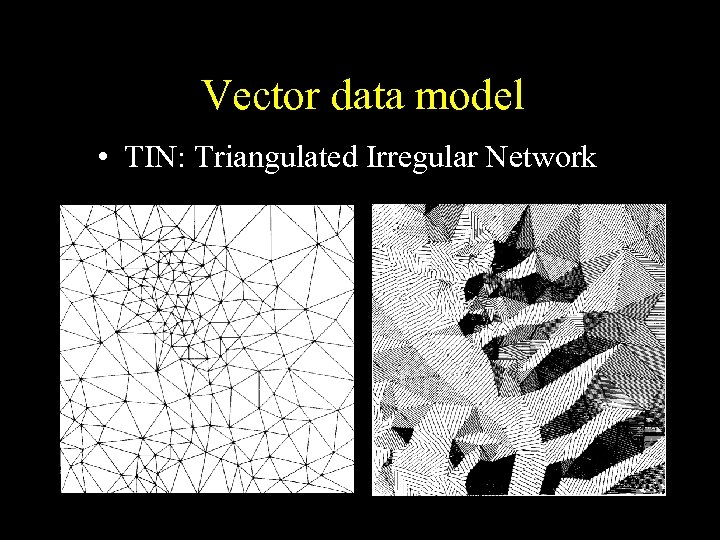 Vector data model

• TIN: Triangulated Irregular Network